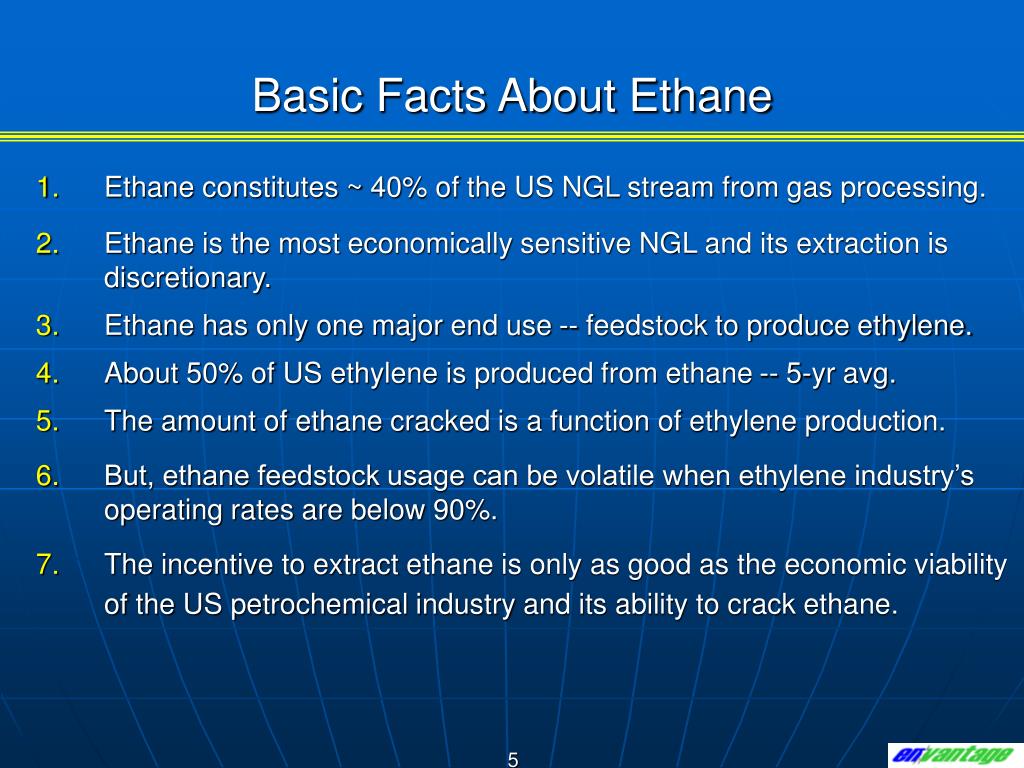 Basic Facts About Ethane

1. Ethane constitutes ~ 40% of the US NGL stream from gas processing.

2. Ethane is the most economically sensitive NGL and its extraction is discretionary.

3. Ethane has only one major end use -- feedstock to produce ethylene.

4. About 50% of US ethylene is produced from ethane -- 5-yr avg.

5. The amount of ethane cracked is a function of ethylene production.

6. But, ethane feedstock usage can be volatile when ethylene industry's operating rates are below 90%.

7. The incentive to extract ethane is only as good as the economic viability of the US petrochemical industry and its ability to crack ethane.

5

envantage